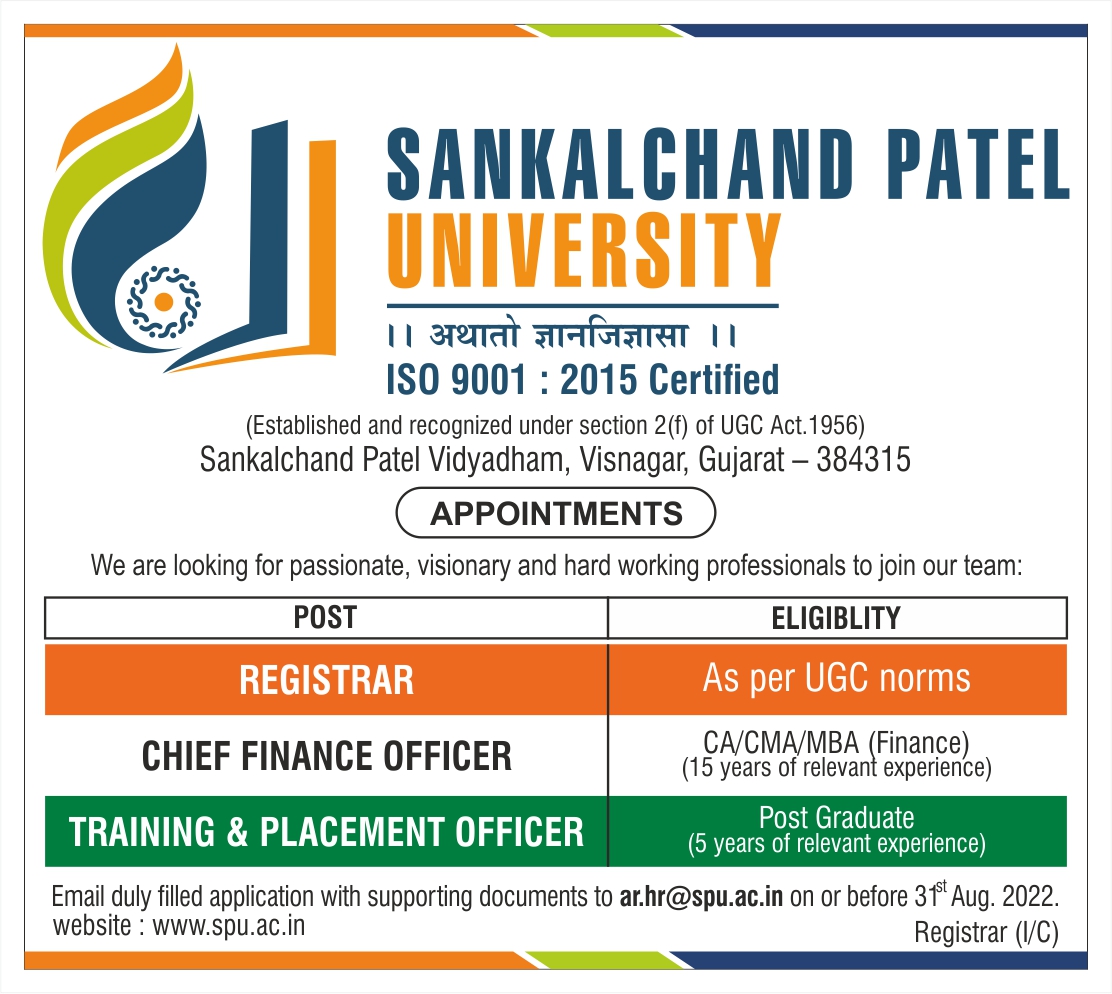 SANKALCHAND PATEL
UNIVERSITY

।। अथातो ज्ञानजिज्ञासा ।।

ISO 9001 : 2015 Certified

(Established and recognized under section 2(f) of UGC Act.1956)
Sankalchand Patel Vidyadham, Visnagar, Gujarat – 384315

APPOINTMENTS

We are looking for passionate, visionary and hard working professionals to join our team:

| POST | ELIGIBLITY |
|---|---|
| REGISTRAR | As per UGC norms |
| CHIEF FINANCE OFFICER | CA/CMA/MBA (Finance) (15 years of relevant experience) |
| TRAINING & PLACEMENT OFFICER | Post Graduate (5 years of relevant experience) |

Email duly filled application with supporting documents to ar.hr@spu.ac.in on or before 31$^{st}$ Aug. 2022.
website : www.spu.ac.in

Registrar (I/C)